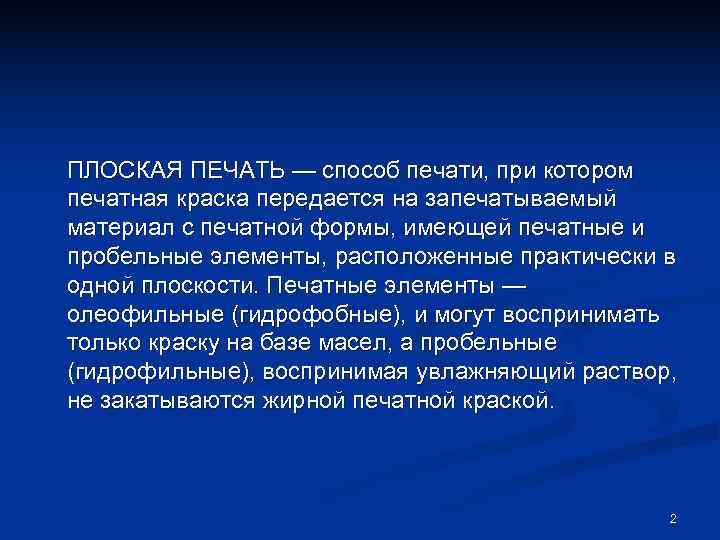 ПЛОСКАЯ ПЕЧАТЬ — способ печати, при котором печатная краска передается на запечатываемый материал с печатной формы, имеющей печатные и пробельные элементы, расположенные практически в одной плоскости. Печатные элементы — олеофильные (гидрофобные), и могут воспринимать только краску на базе масел, а пробельные (гидрофильные), воспринимая увлажняющий раствор, не закатываются жирной печатной краской.

2